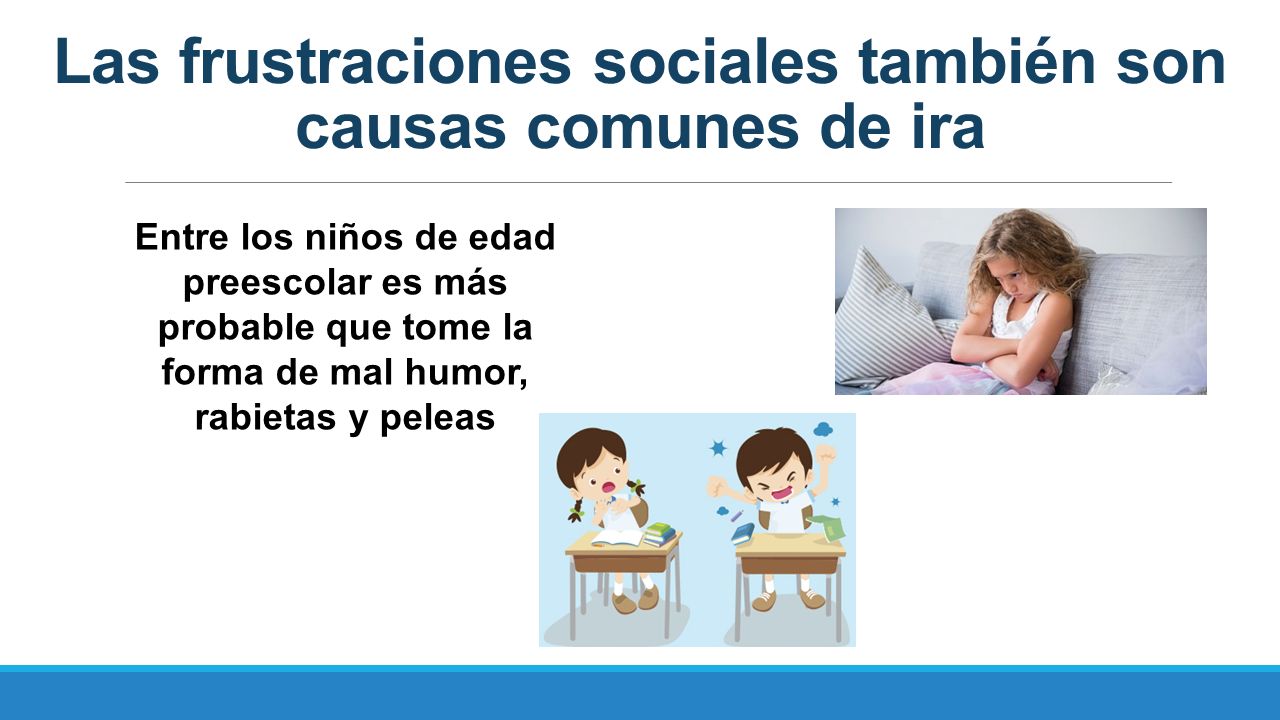 Las frustraciones sociales también son causas comunes de ira

Entre los niños de edad preescolar es más probable que tome la forma de mal humor, rabietas y peleas